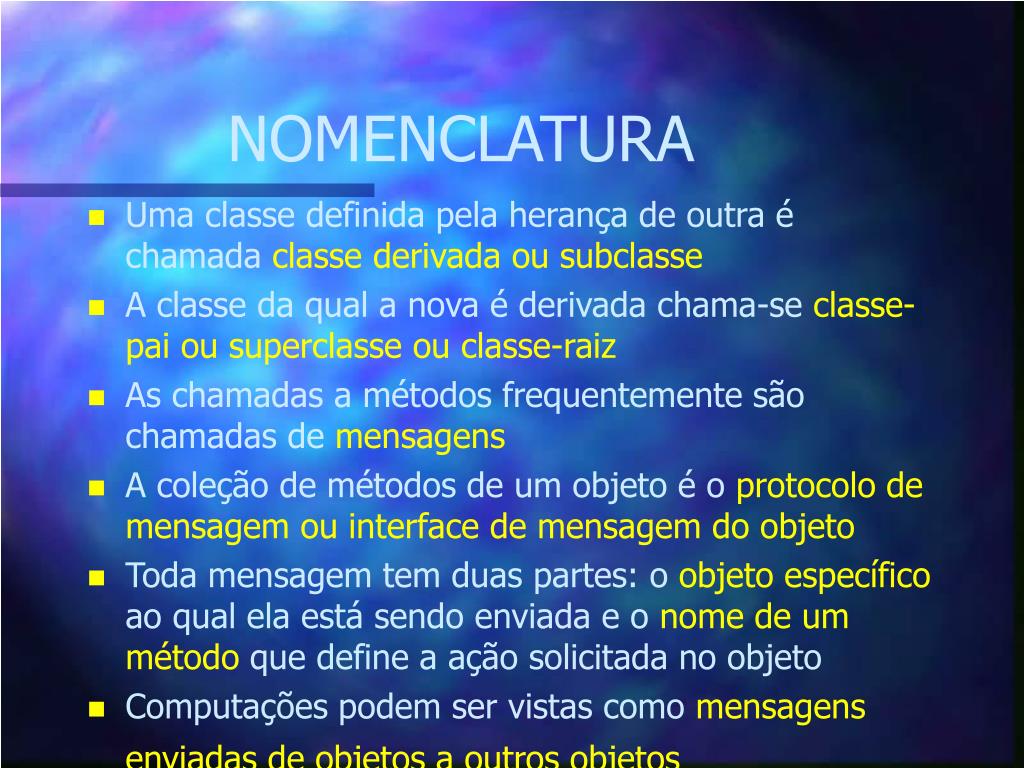 NOMENCLATURA

- Uma classe definida pela herança de outra é chamada classe derivada ou subclasse
- A classe da qual a nova é derivada chama-se classe-pai ou superclasse ou classe-raiz
- As chamadas a métodos frequentemente são chamadas de mensagens
- A coleção de métodos de um objeto é o protocolo de mensagem ou interface de mensagem do objeto
- Toda mensagem tem duas partes: o objeto específico ao qual ela está sendo enviada e o nome de um método que define a ação solicitada no objeto
- Computações podem ser vistas como mensagens enviadas de objetos a outros objetos